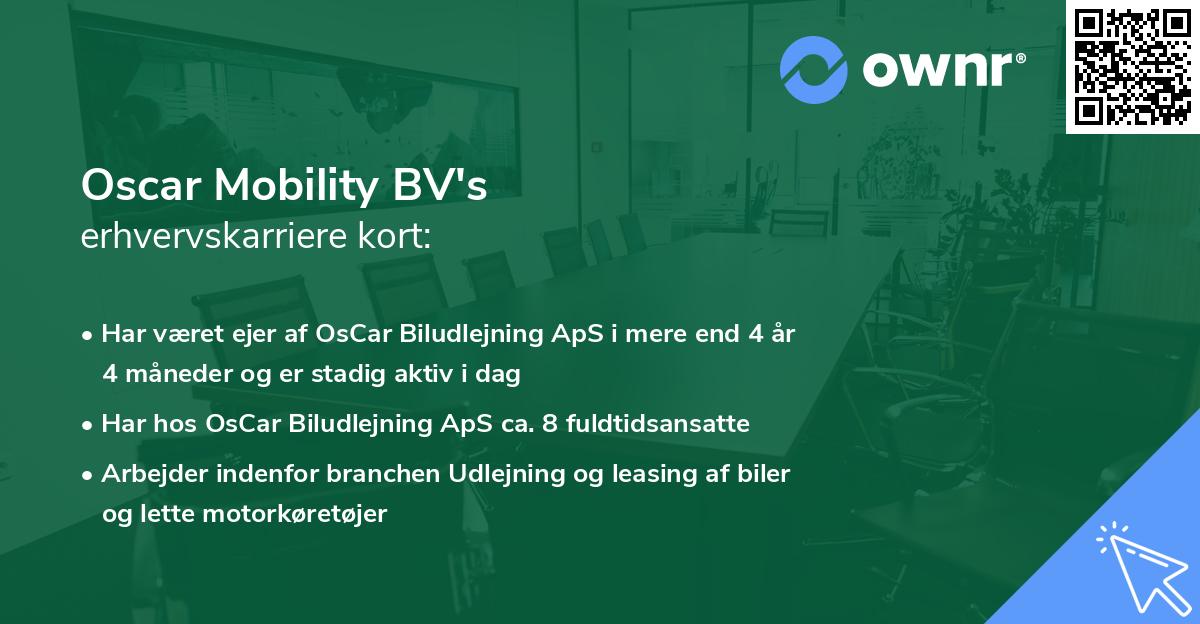 ownr®

Oscar Mobility BV's
erhvervskarriere kort:

• Har været ejer af OsCar Biludlejning ApS i mere end 4 år 4 måneder og er stadig aktiv i dag
• Har hos OsCar Biludlejning ApS ca. 8 fuldtidsansatte
• Arbejder indenfor branchen Udlejning og leasing af biler og lette motorkøretøjer